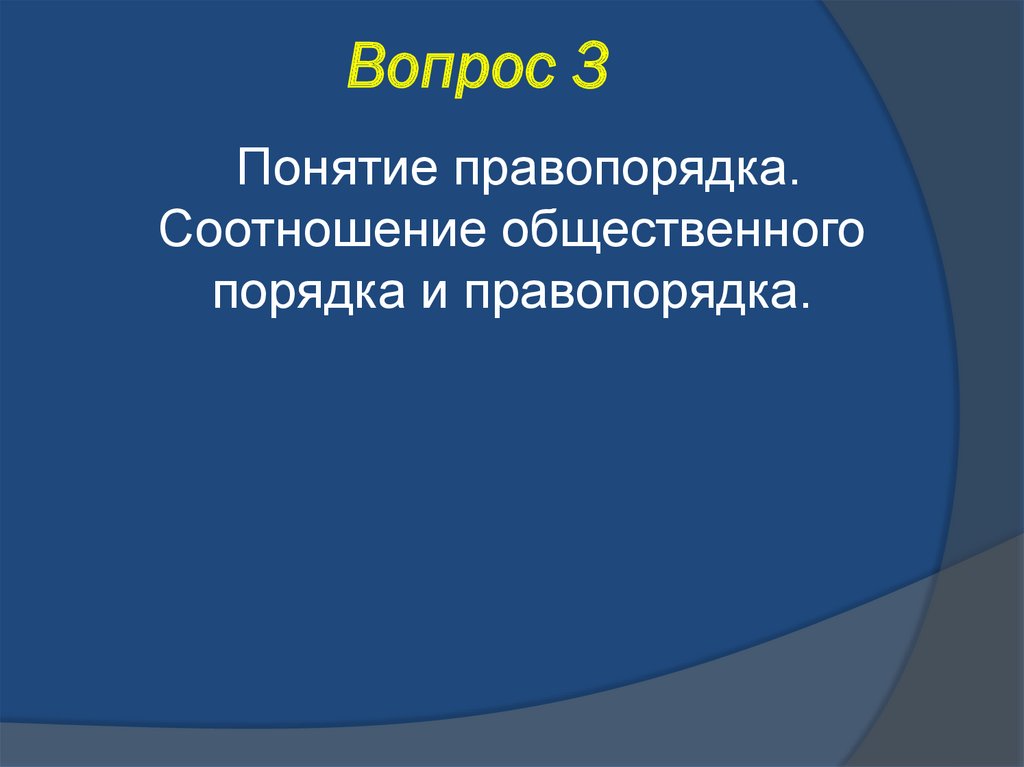 Вопрос 3

Понятие правопорядка. Соотношение общественного порядка и правопорядка.